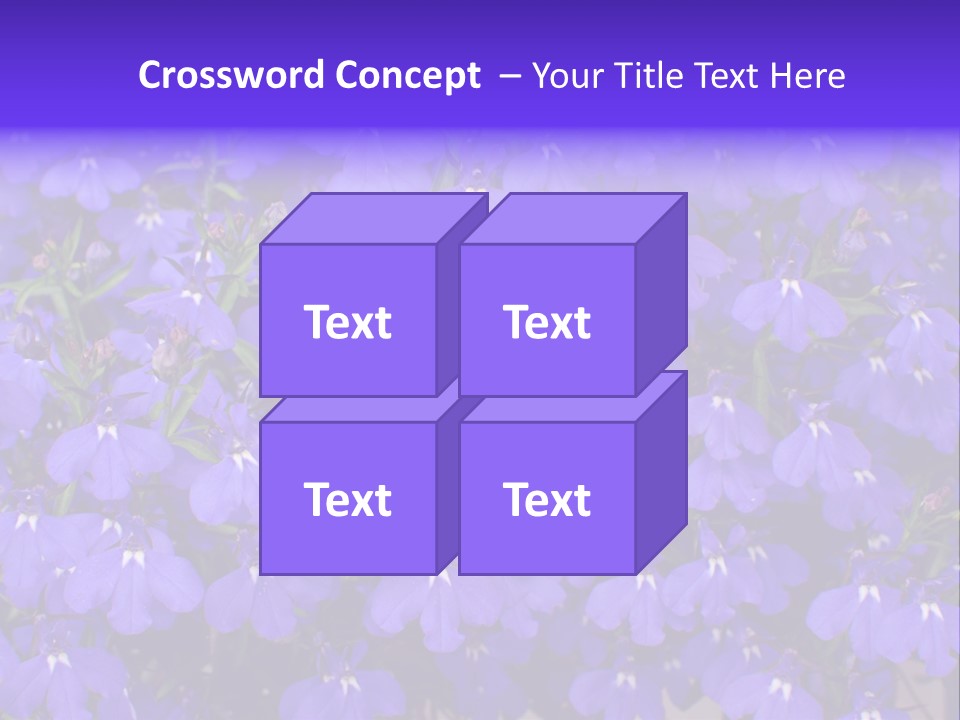 Crossword Concept – Your Title Text Here

Text

Text

Text

Text